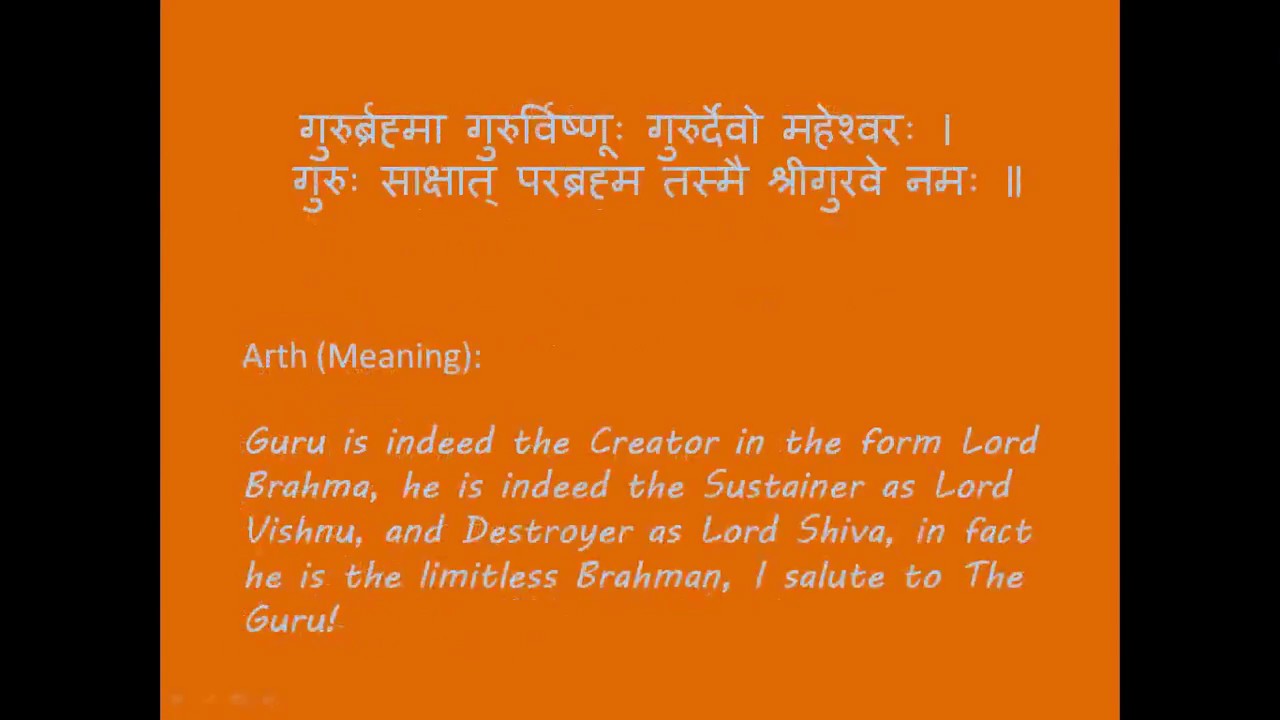 गुरुर्ब्रह्मा गुरुर्विष्णूः गुरुर्देवो महेश्वरः ।
गुरुः साक्षात् परब्रह्म तस्मै श्रीगुरवे नमः ॥

Arth (Meaning):

Guru is indeed the Creator in the form Lord Brahma, he is indeed the Sustainer as Lord Vishnu, and Destroyer as Lord Shiva, in fact he is the limitless Brahman, I salute to The Guru!